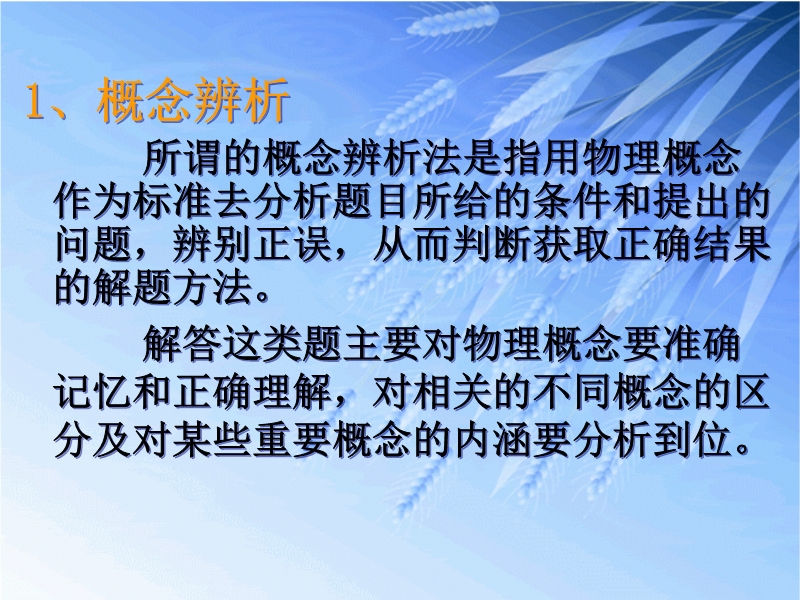 1、概念辨析

所谓的概念辨析法是指用物理概念作为标准去分析题目所给的条件和提出的问题，辨别正误，从而判断获取正确结果的解题方法。

解答这类题主要对物理概念要准确记忆和正确理解，对相关的不同概念的区分及对某些重要概念的内涵要分析到位。